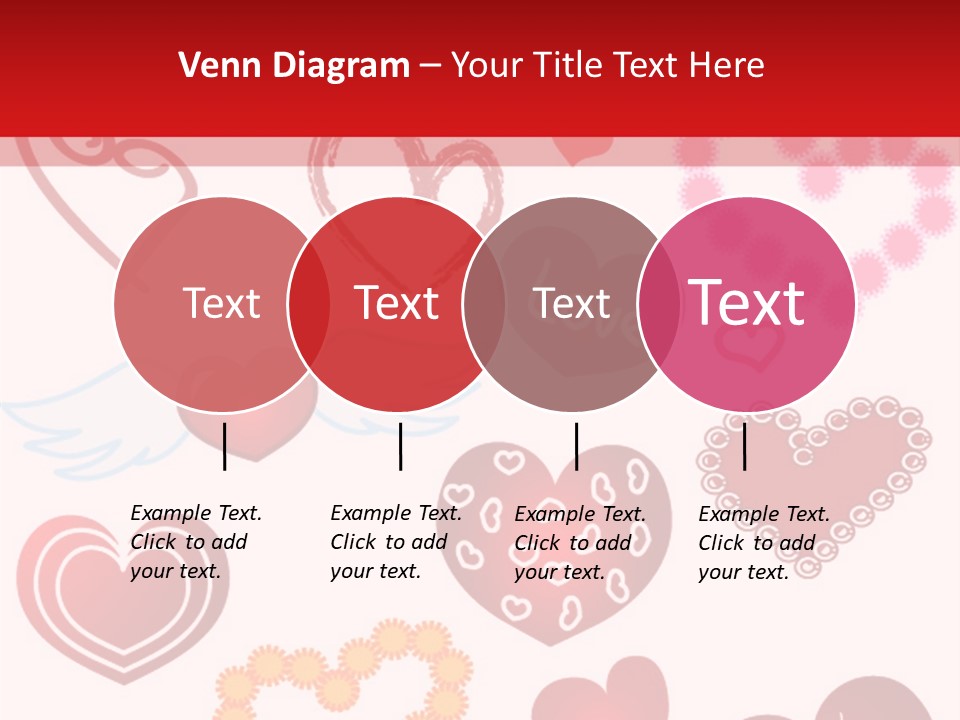 Venn Diagram – Your Title Text Here

Text

Text

Text

Text

Example Text. Click to add your text.

Example Text. Click to add your text.

Example Text. Click to add your text.

Example Text. Click to add your text.